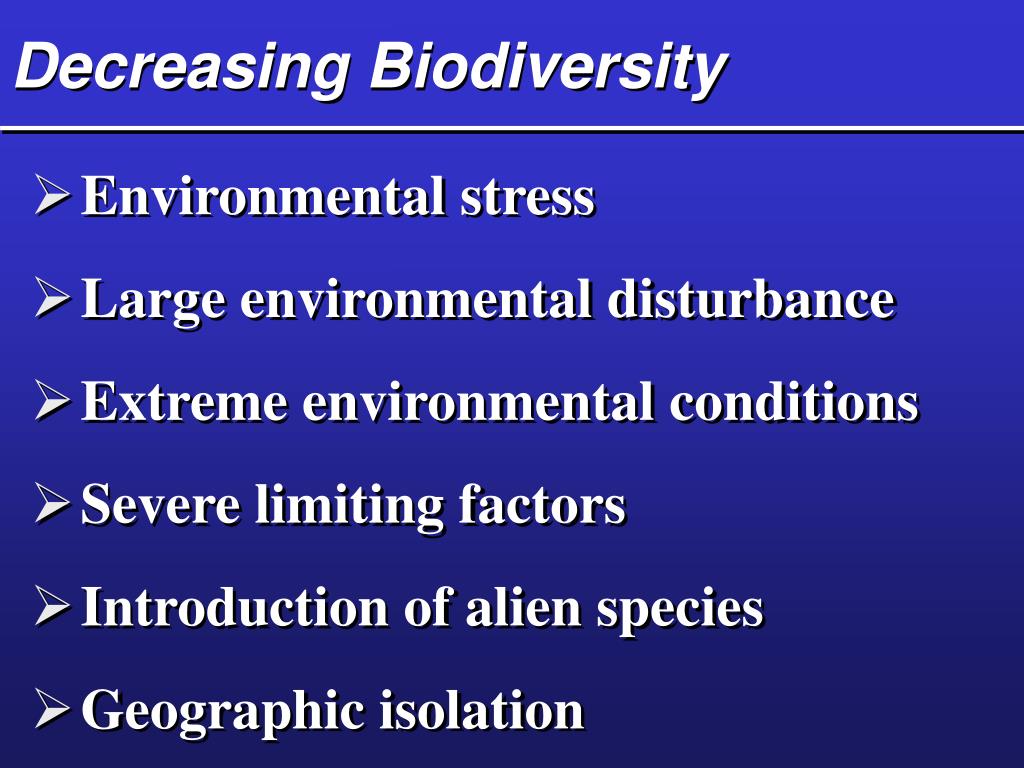 Decreasing Biodiversity

➢ Environmental stress

➢ Large environmental disturbance

➢ Extreme environmental conditions

➢ Severe limiting factors

➢ Introduction of alien species

➢ Geographic isolation